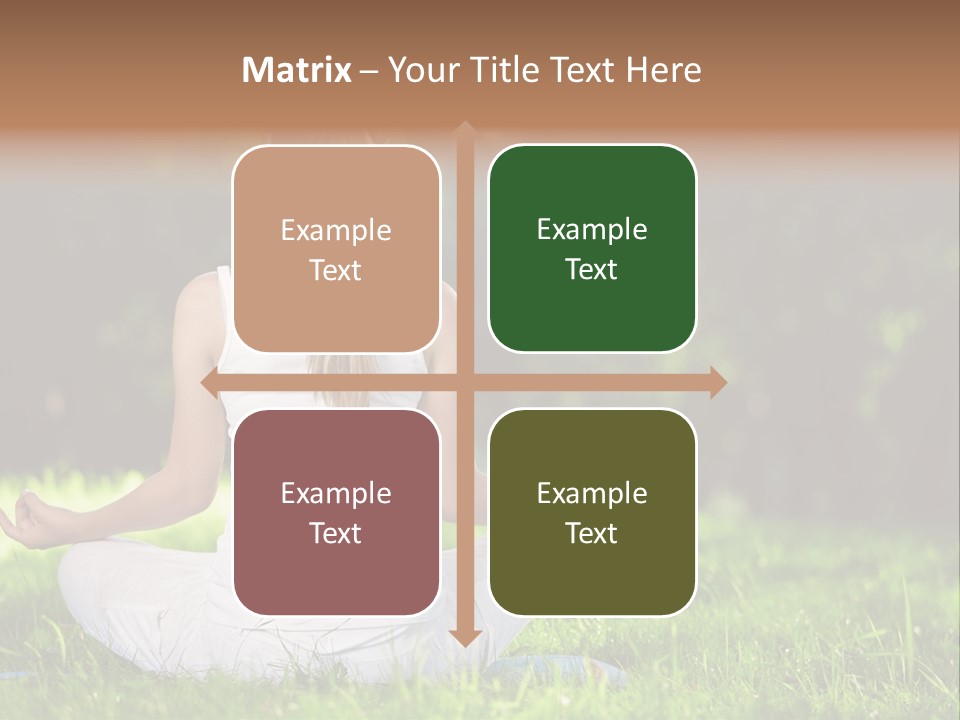 Matrix – Your Title Text Here

Example Text

Example Text

Example Text

Example Text